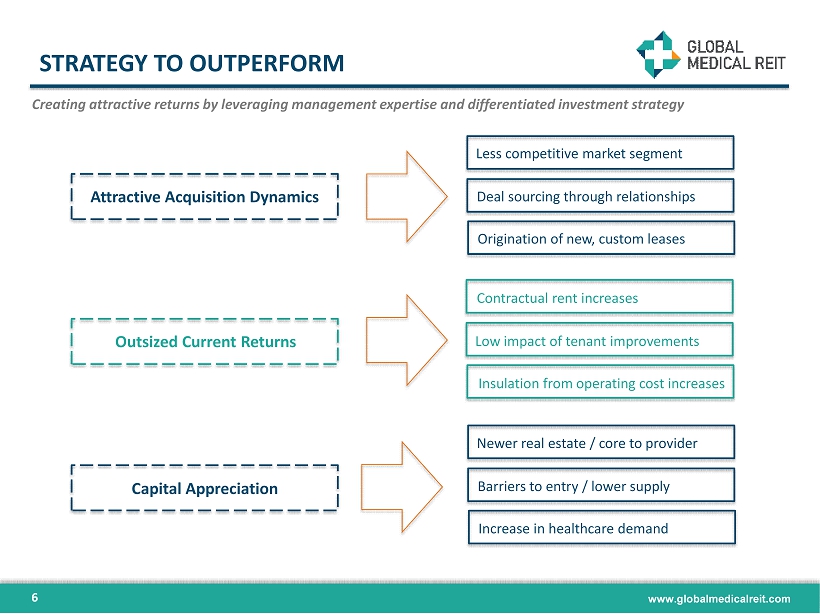 STRATEGY TO OUTPERFORM

GLOBAL MEDICAL REIT

Creating attractive returns by leveraging management expertise and differentiated investment strategy

Attractive Acquisition Dynamics

Less competitive market segment

Deal sourcing through relationships

Origination of new, custom leases

Outsized Current Returns

Contractual rent increases

Low impact of tenant improvements

Insulation from operating cost increases

Capital Appreciation

Newer real estate / core to provider

Barriers to entry / lower supply

Increase in healthcare demand

6

www.globalmedicalreit.com